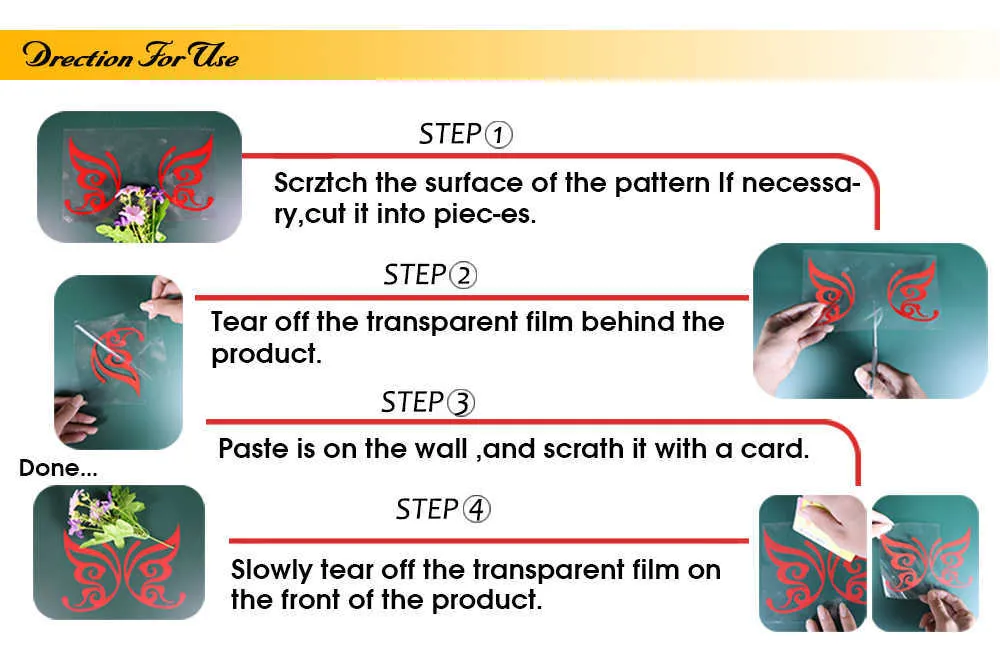 Drection For Use

STEP①

Scrztch the surface of the pattern If necessary,cut it into piec-es.

STEP②

Tear off the transparent film behind the product.

STEP③

Paste is on the wall ,and scrath it with a card.

Done...

STEP④

Slowly tear off the transparent film on the front of the product.